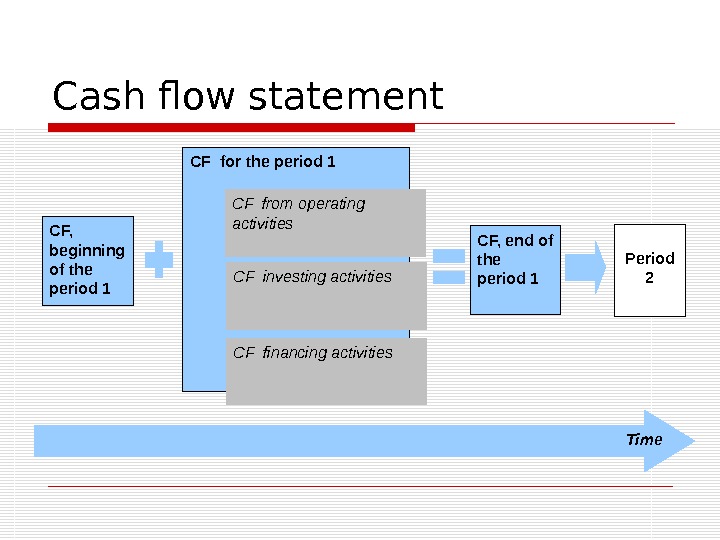 Cash flow statement

CF, beginning of the period 1

CF for the period 1

CF from operating activities

CF investing activities

CF financing activities

CF, end of the period 1

Period 2

Time